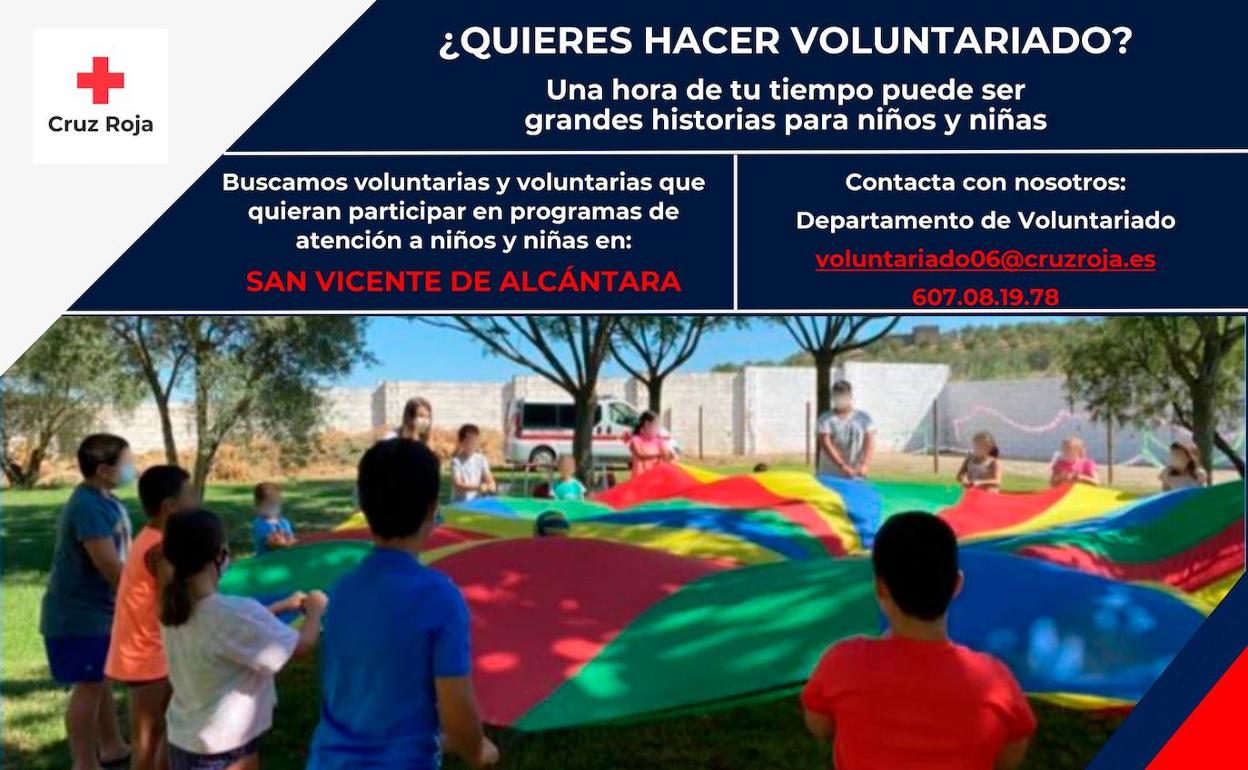 Cruz Roja

¿QUIERES HACER VOLUNTARIADO?

Una hora de tu tiempo puede ser grandes historias para niños y niñas

Buscamos voluntarias y voluntarias que quieran participar en programas de atención a niños y niñas en:

SAN VICENTE DE ALCÁNTARA

Contacta con nosotros:

Departamento de Voluntariado

voluntariado06@cruzroja.es

607.08.19.78